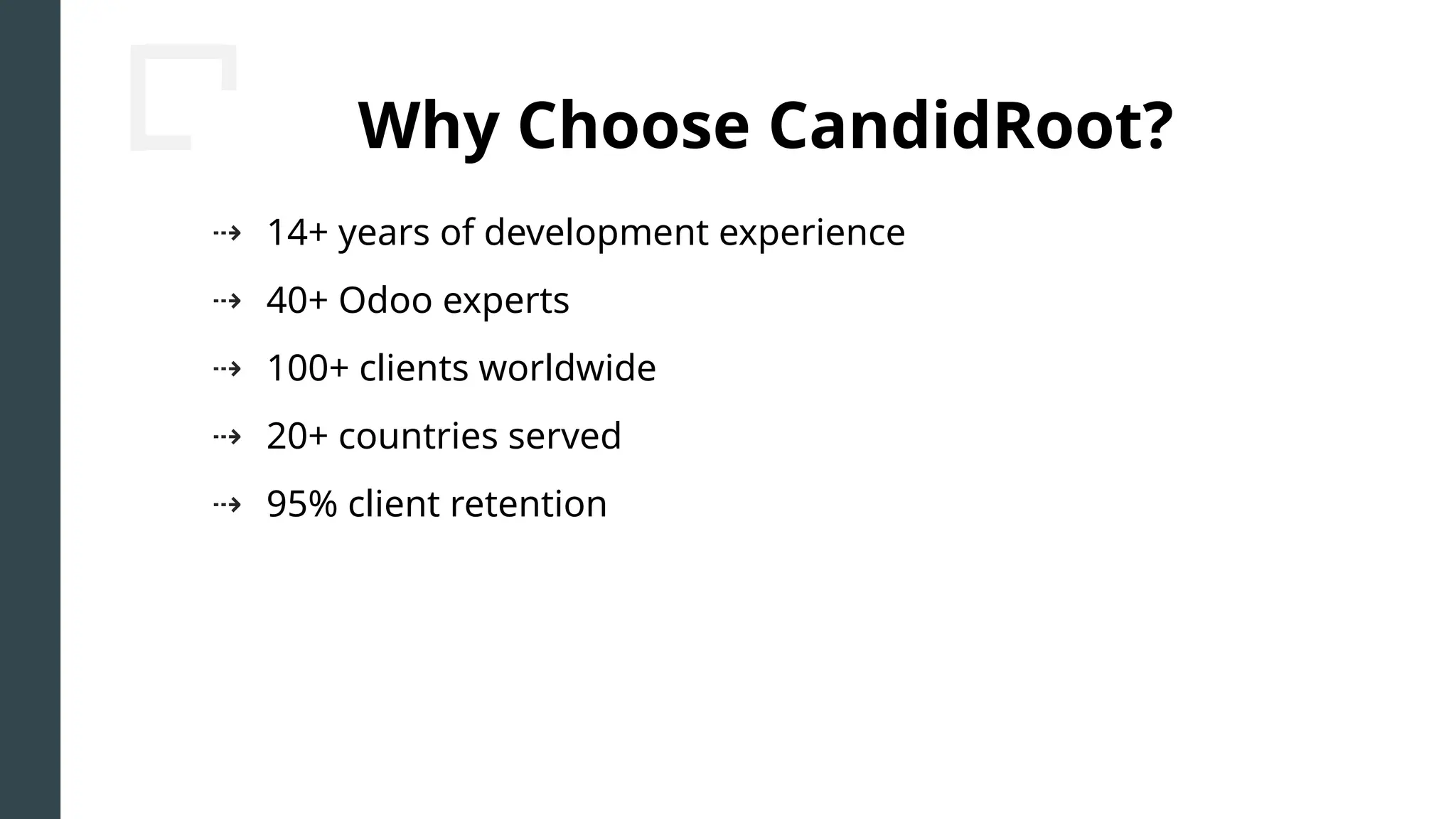 Why Choose CandidRoot?

⇢ 14+ years of development experience

⇢ 40+ Odoo experts

⇢ 100+ clients worldwide

⇢ 20+ countries served

⇢ 95% client retention